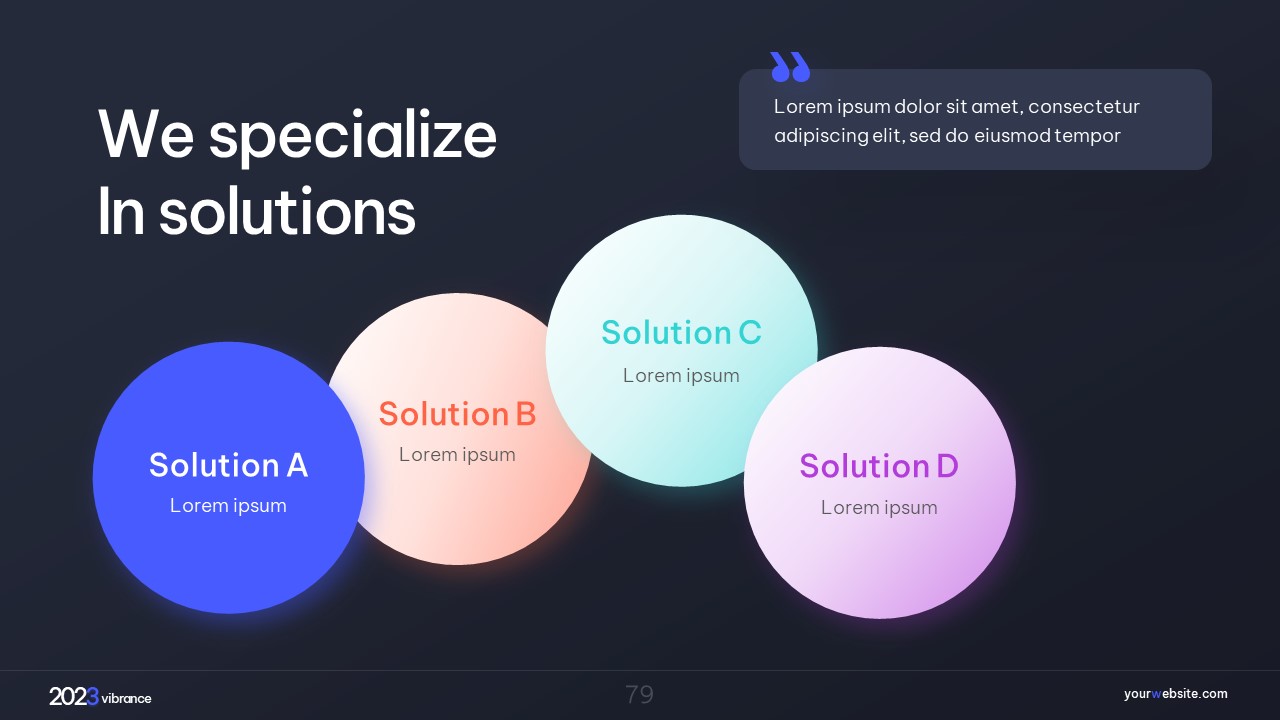 We specialize In solutions

Lorem ipsum dolor sit amet, consectetur adipiscing elit, sed do eiusmod tempor

Solution A
Lorem ipsum

Solution B
Lorem ipsum

Solution C
Lorem ipsum

Solution D
Lorem ipsum

2023 vibrance

79

yourwebsite.com